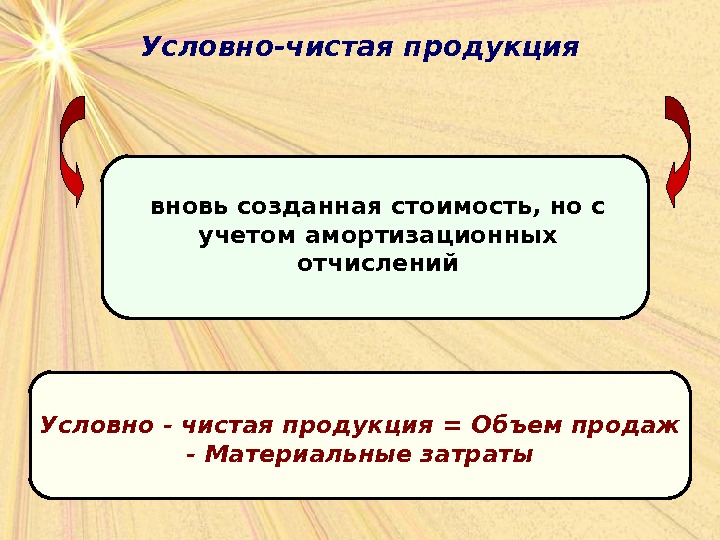 Условно-чистая продукция

вновь созданная стоимость, но с учетом амортизационных отчислений

Условно - чистая продукция = Объем продаж - Материальные затраты